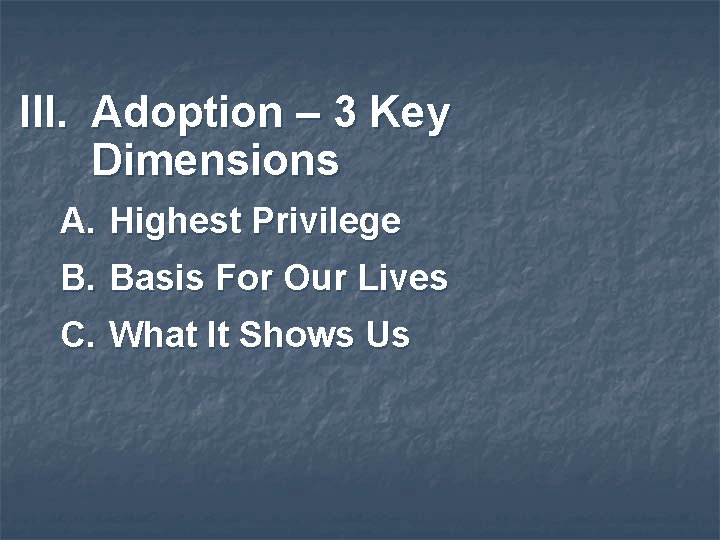 III. Adoption – 3 Key Dimensions

A. Highest Privilege

B. Basis For Our Lives

C. What It Shows Us